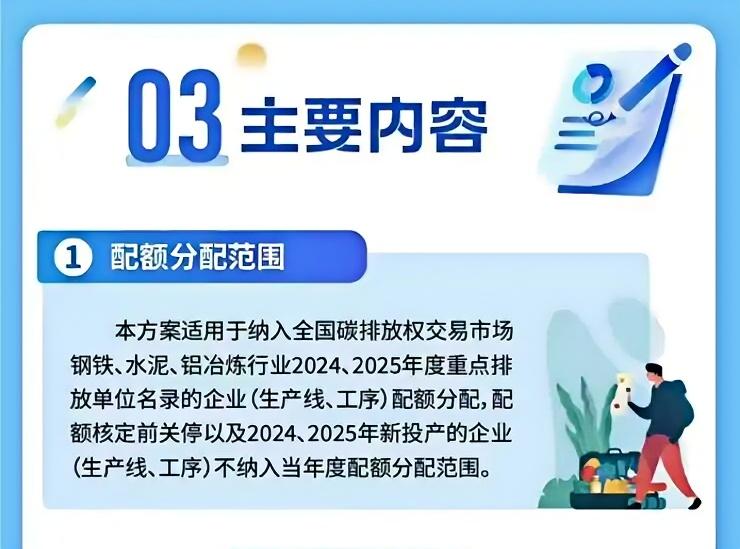 03 主要内容

1 配额分配范围

本方案适用于纳入全国碳排放权交易市场钢铁、水泥、铝冶炼行业2024、2025年度重点排放单位名录的企业（生产线、工序）配额分配，配额核定前关停以及2024、2025年新投产的企业（生产线、工序）不纳入当年度配额分配范围。